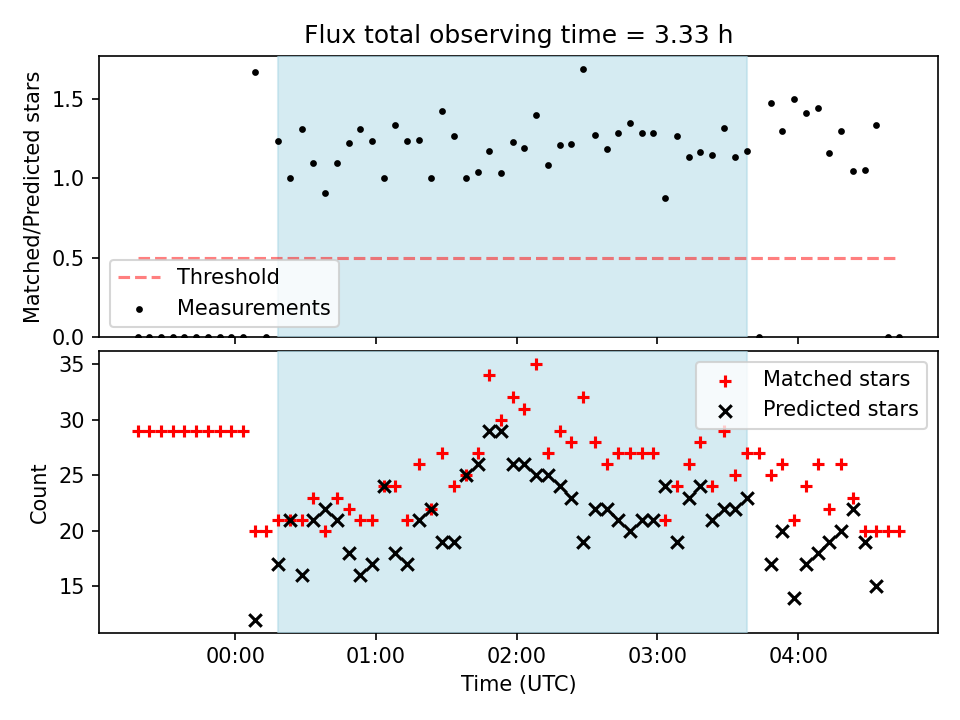 Flux total observing time = 3.33 h

Matched/Predicted stars

1.5
1.0
0.5
0.0

Threshold
Measurements

Count

35
30
25
20
15

Matched stars
Predicted stars

00:00
01:00
02:00
03:00
04:00

Time (UTC)